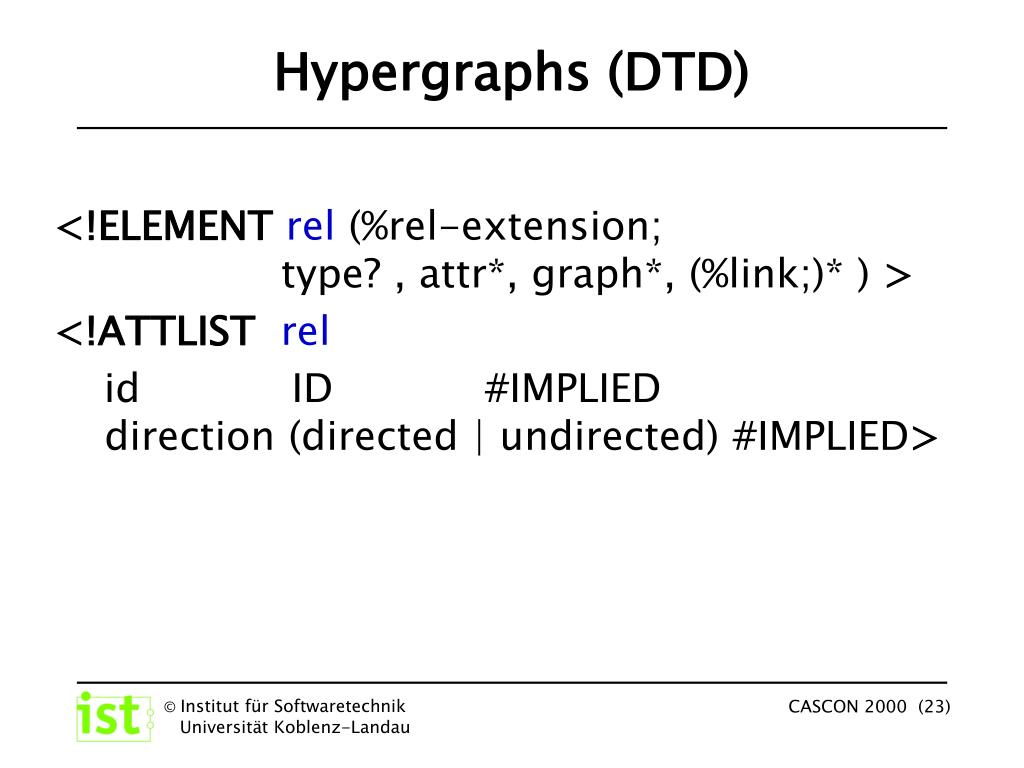 Hypergraphs (DTD)

<!ELEMENT rel (%rel-extension;
type? , attr*, graph*, (%link;)* ) >
<!ATTLIST rel
id ID #IMPLIED
direction (directed | undirected) #IMPLIED>

ist

© Institut für Softwaretechnik
Universität Koblenz-Landau

CASCON 2000 (23)